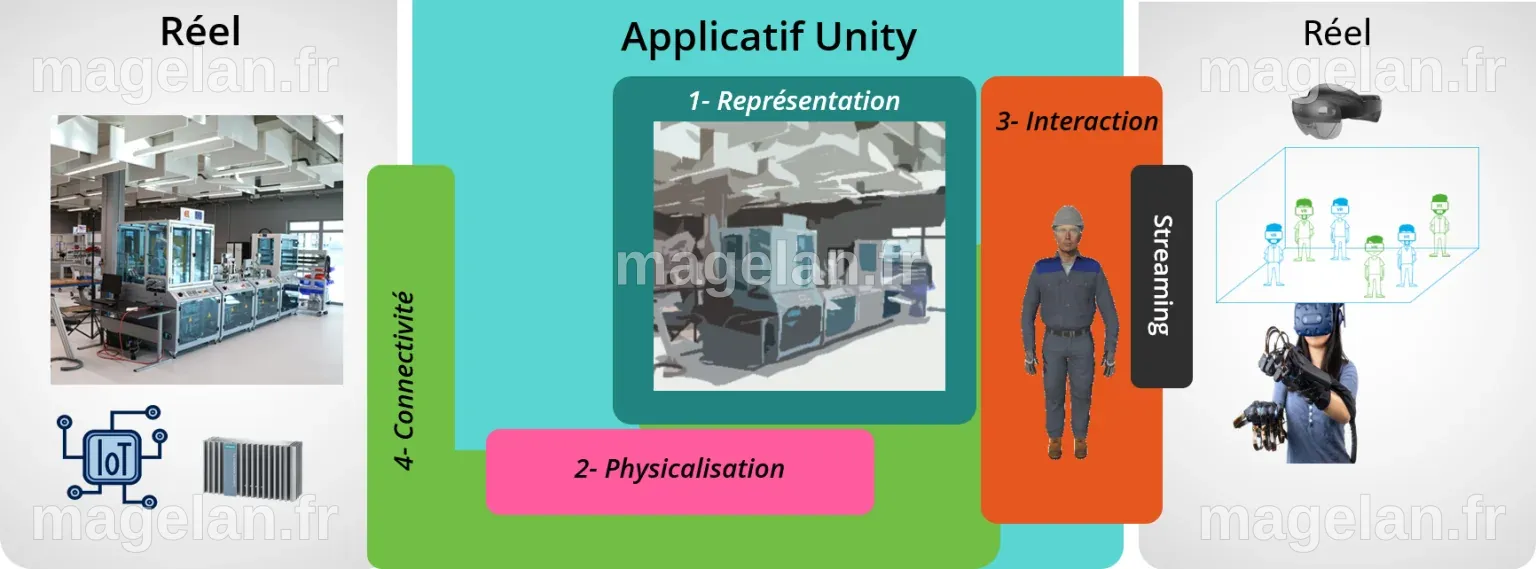 Réel

magelan.fr

IoT

magelan.fr

Applicatif Unity

1- Représentation

magelan.fr

4- Connectivité

2- Physicalisation

3- Interaction

Streaming

Réel

magelan.fr

magelan.fr